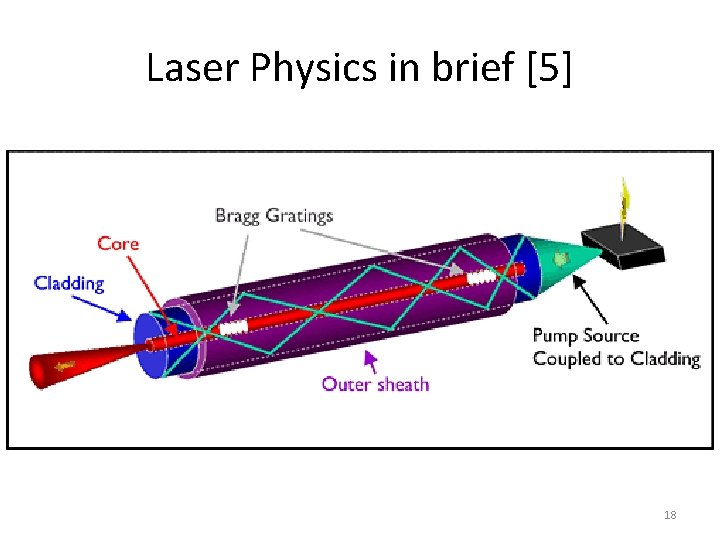 Laser Physics in brief [5]

Bragg Gratings

Core

Cladding

Pump Source
Coupled to Cladding

Outer sheath

18